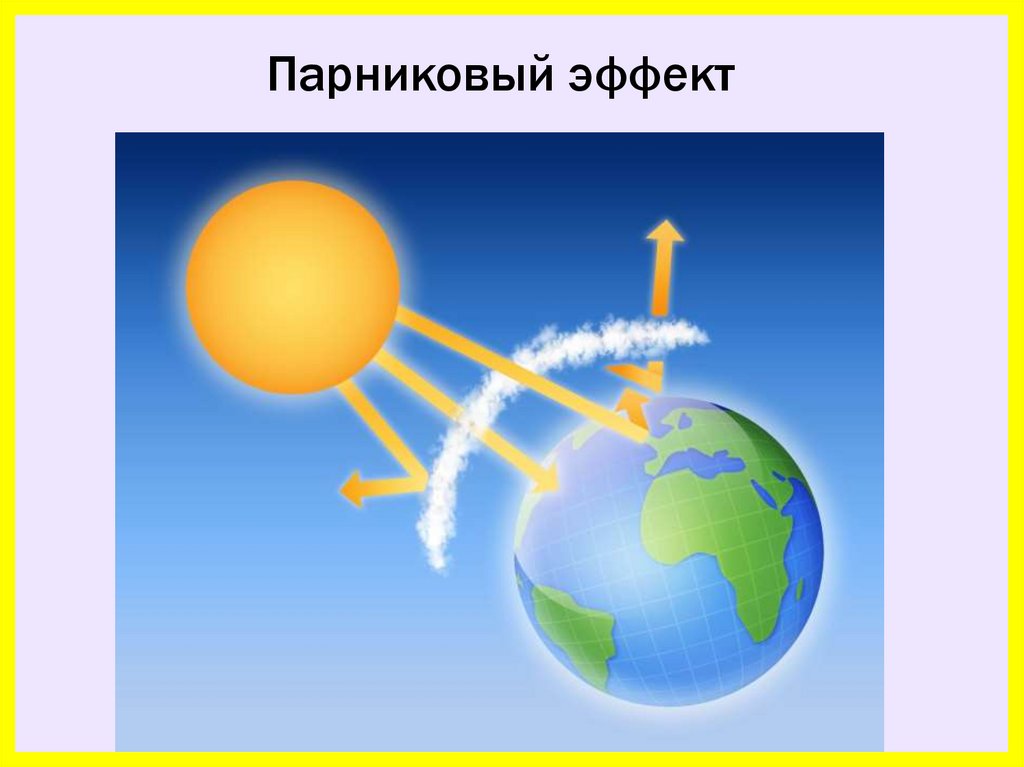 Парниковый эффект